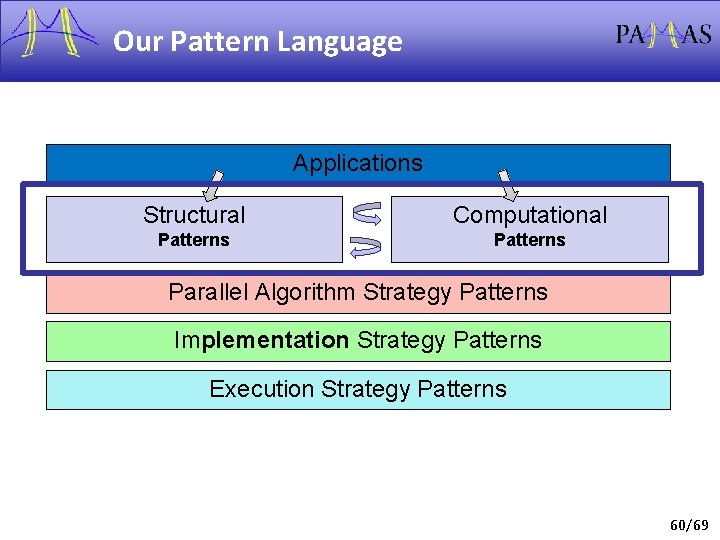 Our Pattern Language

PAMAS

Applications

Structural
Patterns

Computational
Patterns

Parallel Algorithm Strategy Patterns

Implementation Strategy Patterns

Execution Strategy Patterns

60/69